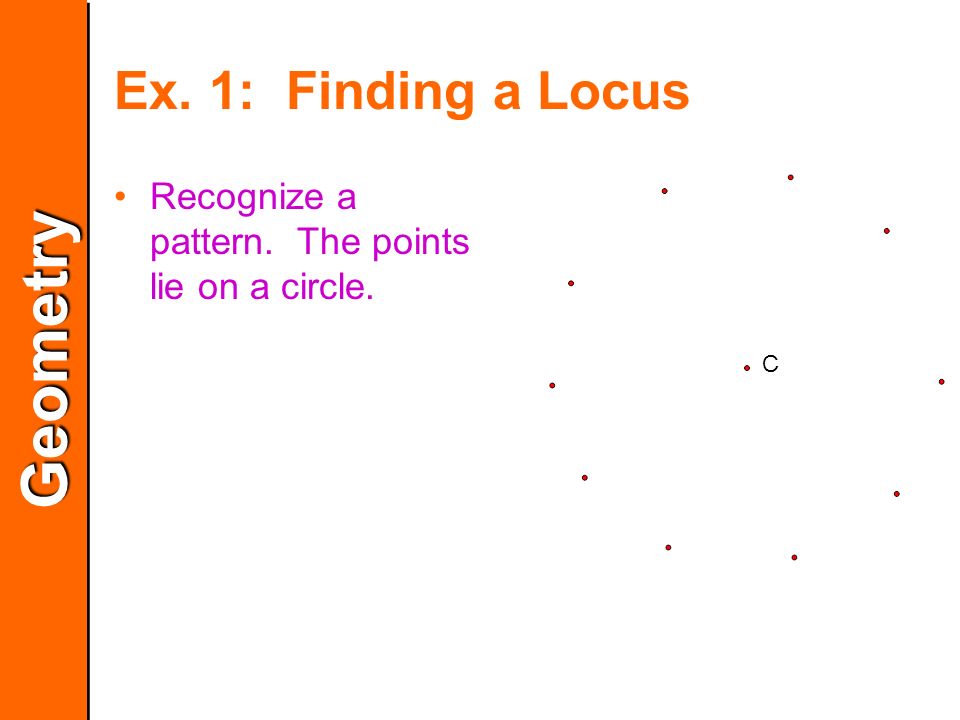 Geometry

Ex. 1: Finding a Locus

• Recognize a pattern. The points lie on a circle.

C